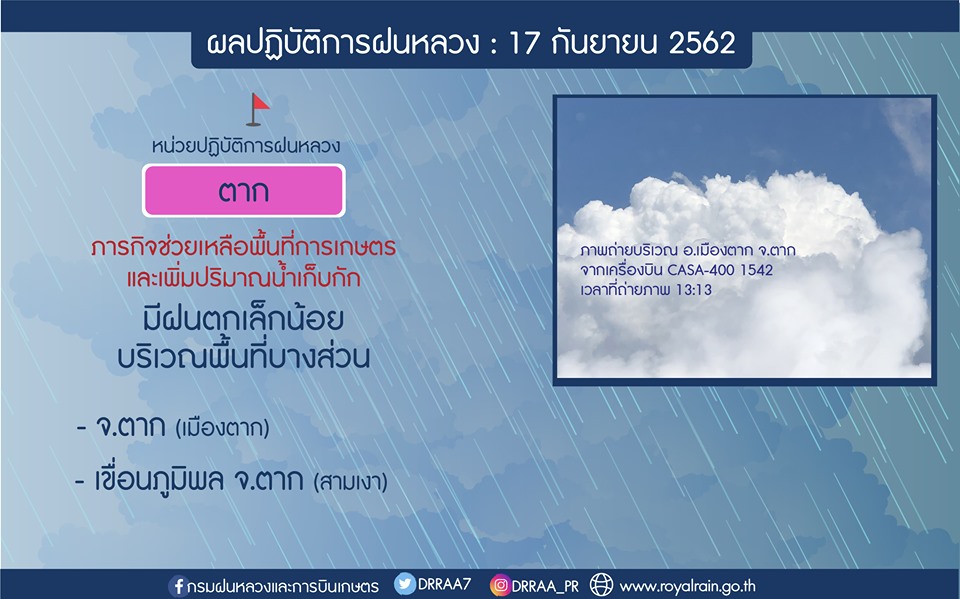 ผลปฏิบัติการฝนหลวง : 17 กันยายน 2562

หน่วยปฏิบัติการฝนหลวง

ตาก

ภารกิจช่วยเหลือพื้นที่การเกษตร และเพิ่มปริมาณน้ำเก็บกัก

มีฝนตกเล็กน้อย บริเวณพื้นที่บางส่วน

- จ.ตาก (เมืองตาก)

- เขื่อนภูมิพล จ.ตาก (สามเงา)

ภาพถ่ายบริเวณ อ.เมืองตาก จ.ตาก
จากเครื่องบิน CASA-400 1542
เวลาที่ถ่ายภาพ 13:13

กรมฝนหลวงและการบินเกษตร DRRAA7 DRRAA_PR www.royalrain.go.th